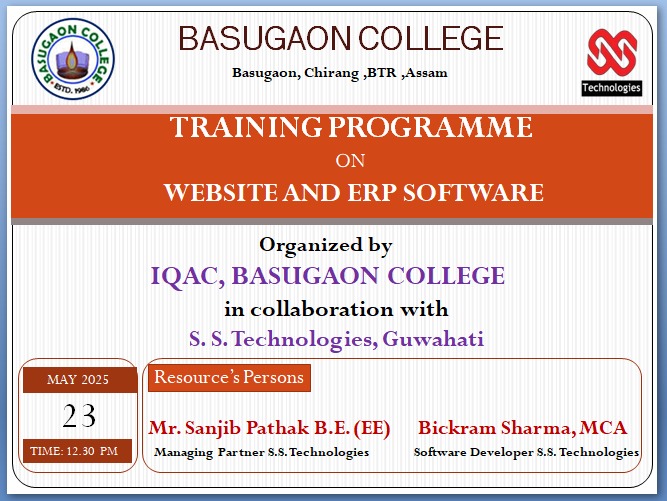 BASUGAON COLLEGE
ESTD. 1986

BASUGAON COLLEGE

Basugaon, Chirang ,BTR ,Assam

Technologies

TRAINING PROGRAMME
ON
WEBSITE AND ERP SOFTWARE

Organized by
IQAC, BASUGAON COLLEGE
in collaboration with
S. S. Technologies, Guwahati

MAY 2025
23
TIME: 12.30 PM

Resource's Persons

Mr. Sanjib Pathak B.E. (EE)
Managing Partner S.S. Technologies

Bickram Sharma, MCA
Software Developer S.S. Technologies